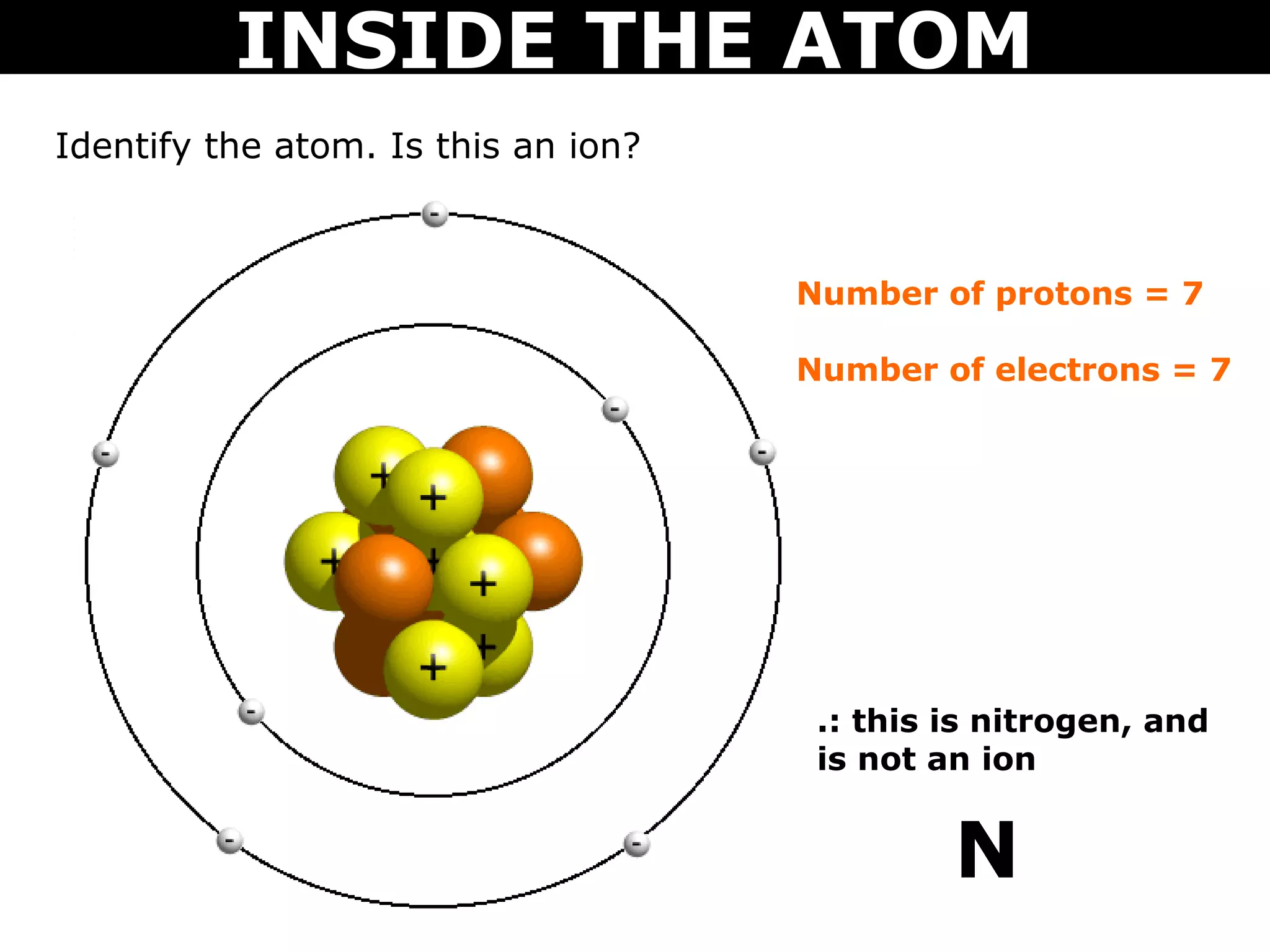 INSIDE THE ATOM

Identify the atom. Is this an ion?

Number of protons = 7

Number of electrons = 7

.: this is nitrogen, and is not an ion

N